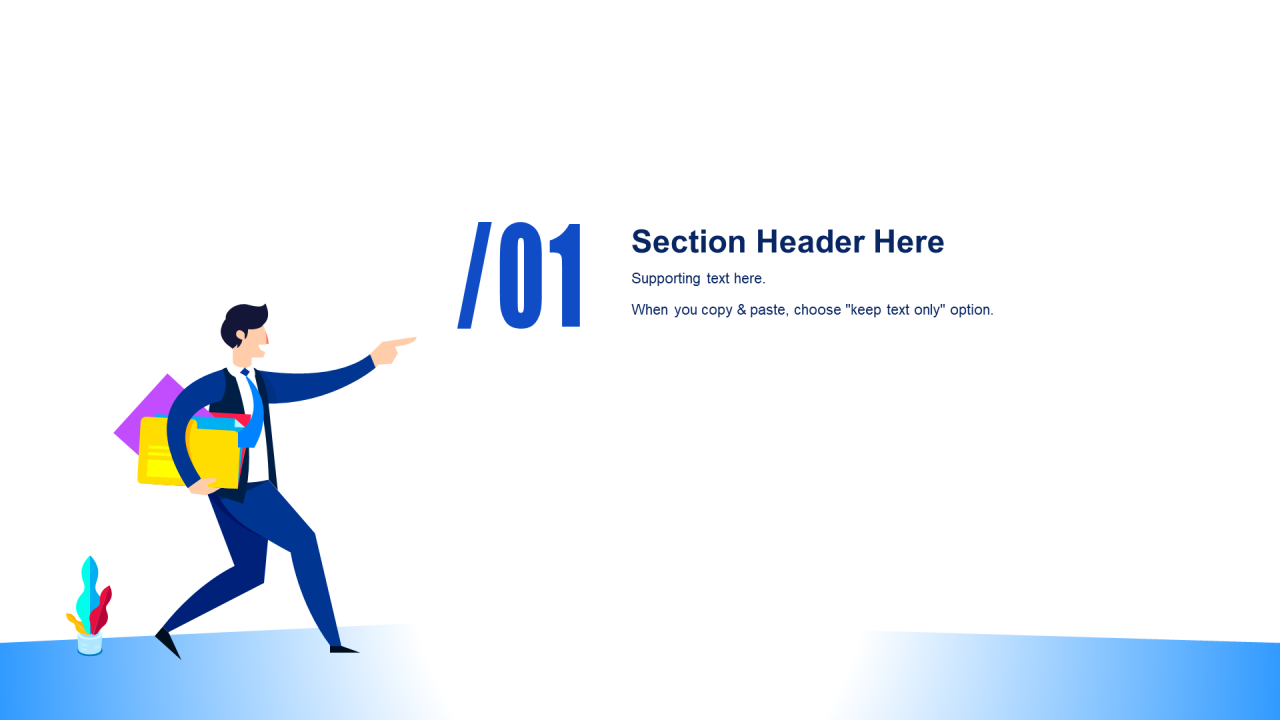 /01

Section Header Here

Supporting text here.

When you copy & paste, choose "keep text only" option.